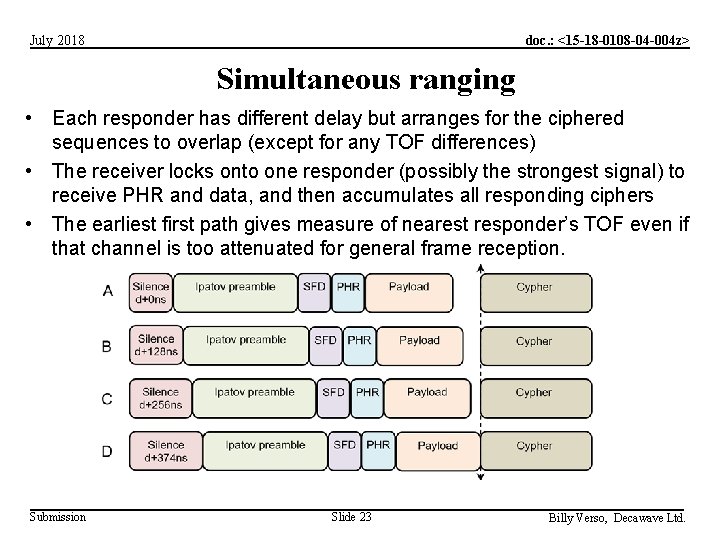 July 2018

doc.: <15-18-0108-04-004z>

Simultaneous ranging

• Each responder has different delay but arranges for the ciphered sequences to overlap (except for any TOF differences)

• The receiver locks onto one responder (possibly the strongest signal) to receive PHR and data, and then accumulates all responding ciphers

• The earliest first path gives measure of nearest responder's TOF even if that channel is too attenuated for general frame reception.

A Silence d+0ns Ipatov preamble SFD PHR Payload Cypher

B Silence d+128ns Ipatov preamble SFD PHR Payload Cypher

C Silence d+256ns Ipatov preamble SFD PHR Payload Cypher

D Silence d+374ns Ipatov preamble SFD PHR Payload Cypher

Submission

Slide 23

Billy Verso, Decawave Ltd.